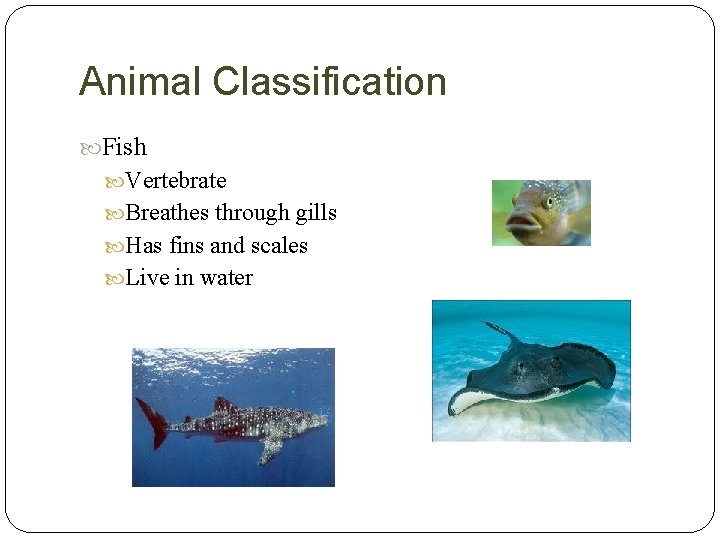 Animal Classification

Fish
Vertebrate
Breathes through gills
Has fins and scales
Live in water